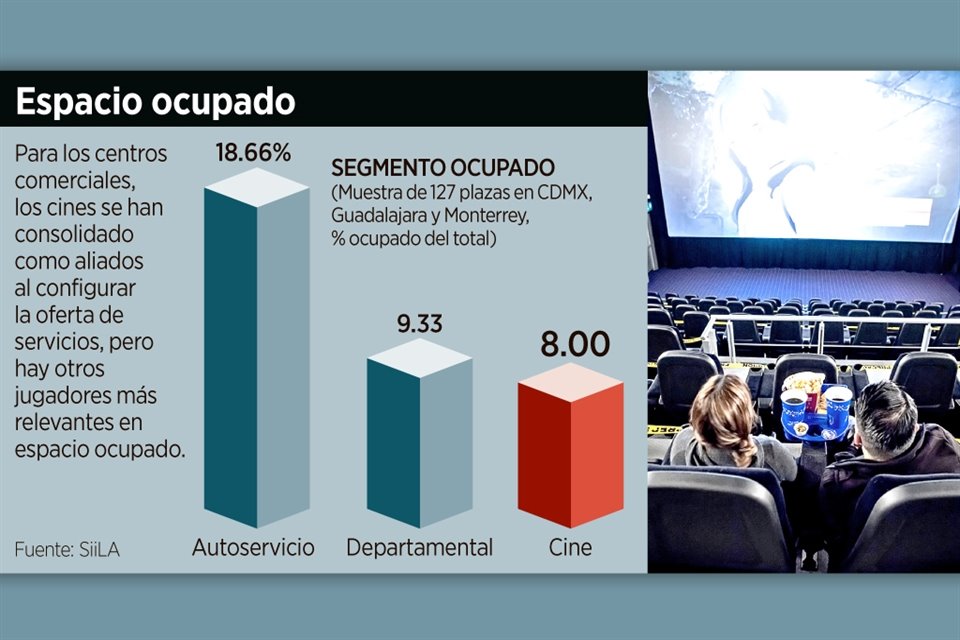 Espacio ocupado

Para los centros comerciales, los cines se han consolidado como aliados al configurar la oferta de servicios, pero hay otros jugadores más relevantes en espacio ocupado.

SEGMENTO OCUPADO
(Muestra de 127 plazas en CDMX, Guadalajara y Monterrey, % ocupado del total)

18.66%
Autoservicio

9.33
Departamental

8.00
Cine

Fuente: SiiLA